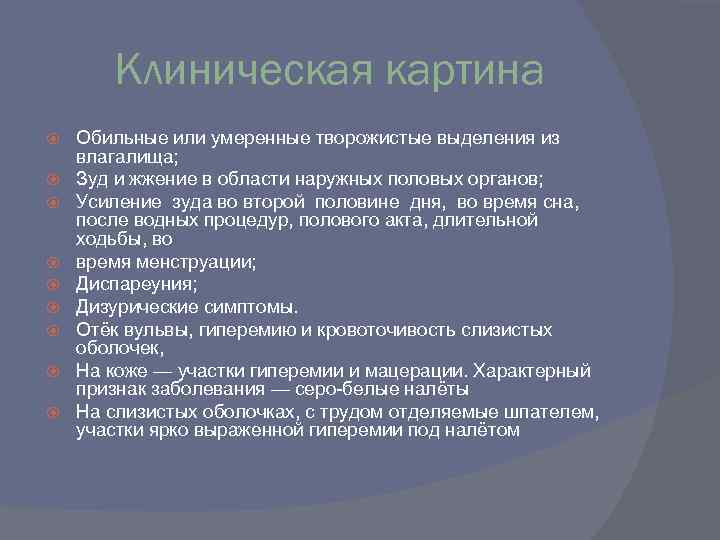 Клиническая картина

Обильные или умеренные творожистые выделения из влагалища;

Зуд и жжение в области наружных половых органов;

Усиление зуда во второй половине дня, во время сна, после водных процедур, полового акта, длительной ходьбы, во

время менструации;

Диспареуния;

Дизурические симптомы.

Отёк вульвы, гиперемию и кровоточивость слизистых оболочек,

На коже — участки гиперемии и мацерации. Характерный признак заболевания — серо-белые налёты

На слизистых оболочках, с трудом отделяемые шпателем, участки ярко выраженной гиперемии под налётом